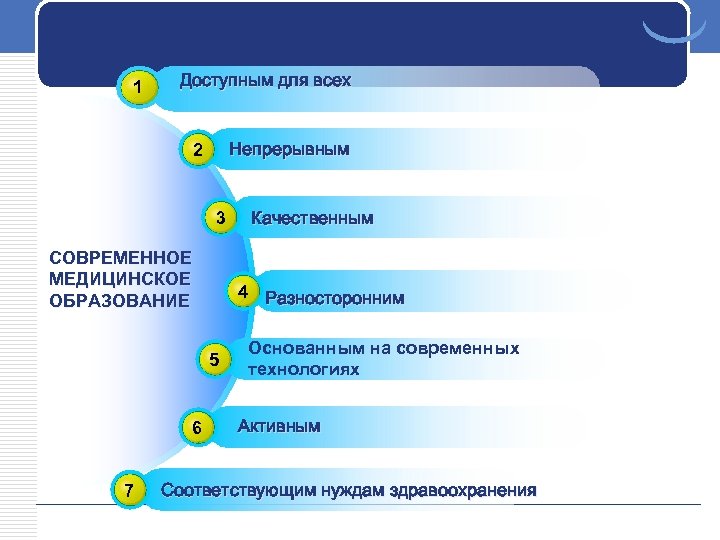 СОВРЕМЕННОЕ МЕДИЦИНСКОЕ ОБРАЗОВАНИЕ

1 Доступным для всех

2 Непрерывным

3 Качественным

4 Разносторонним

5 Основанным на современных технологиях

6 Активным

7 Соответствующим нуждам здравоохранения